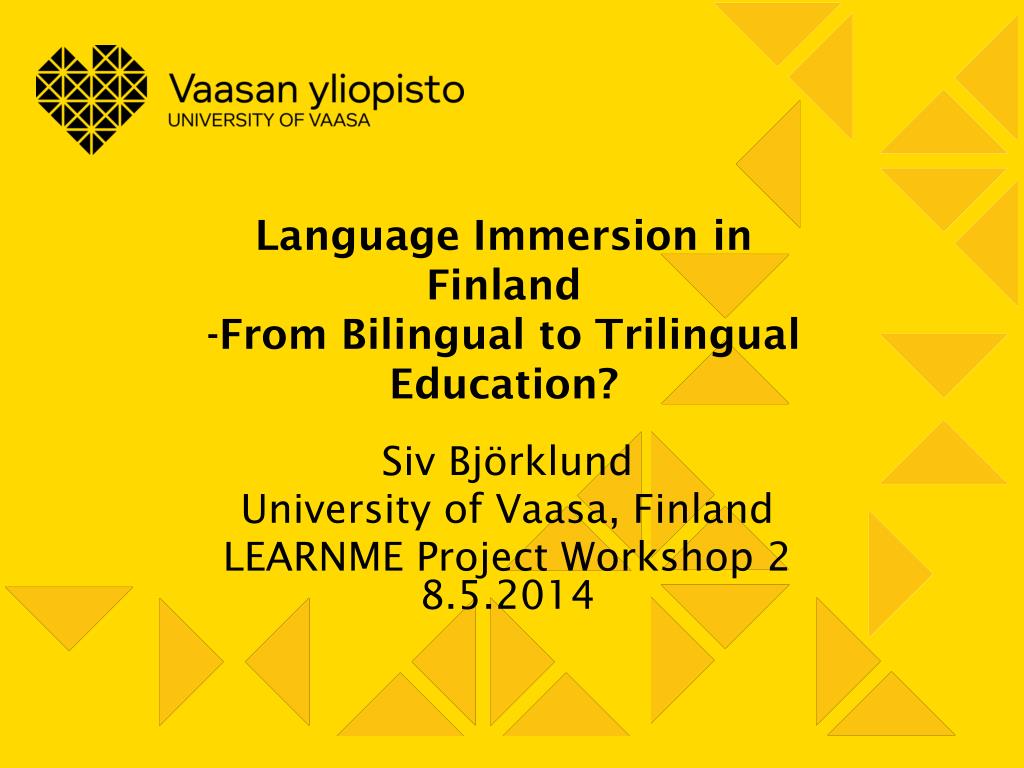 Vaasan yliopisto
UNIVERSITY OF VAASA

Language Immersion in Finland
-From Bilingual to Trilingual Education?

Siv Björklund
University of Vaasa, Finland
LEARNME Project Workshop 2
8.5.2014